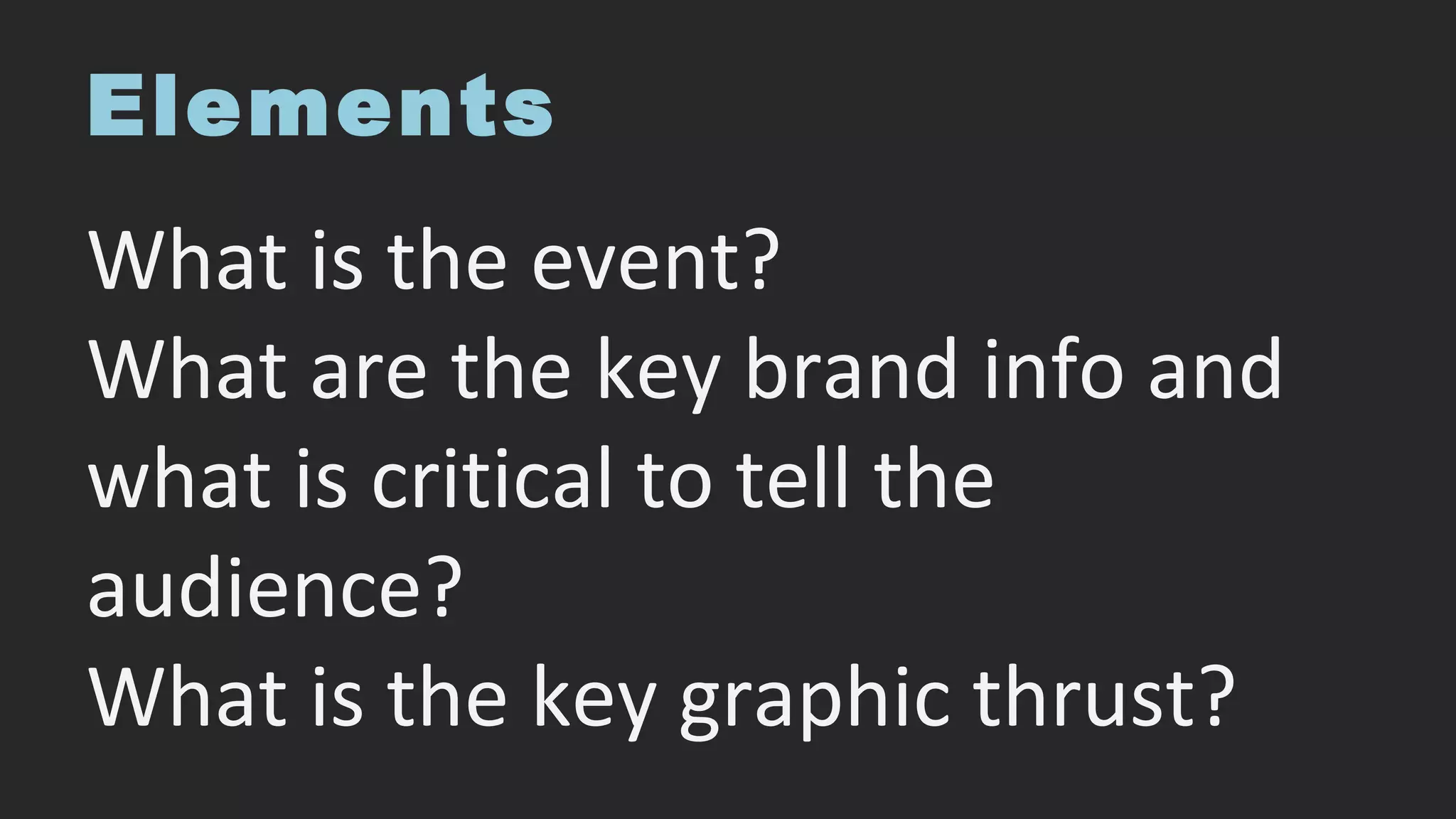 Elements

What is the event?

What are the key brand info and what is critical to tell the audience?

What is the key graphic thrust?